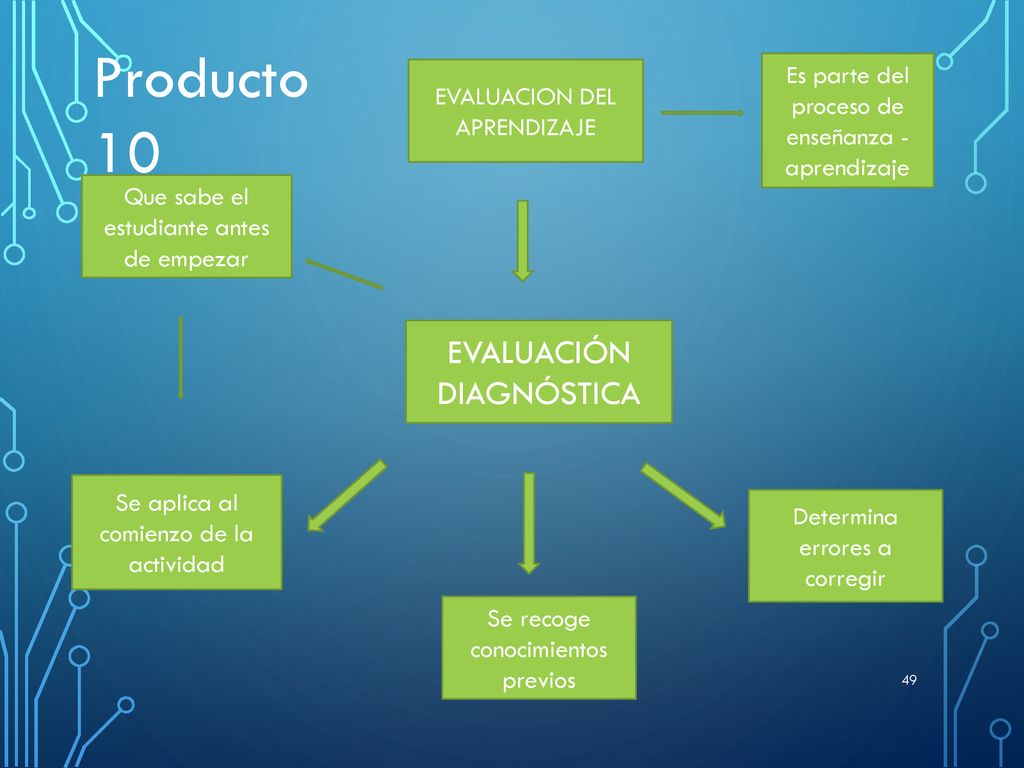 Producto 10

EVALUACION DEL APRENDIZAJE

Es parte del proceso de enseñanza - aprendizaje

Que sabe el estudiante antes de empezar

EVALUACIÓN DIAGNÓSTICA

Se aplica al comienzo de la actividad

Se recoge conocimientos previos

Determina errores a corregir

49